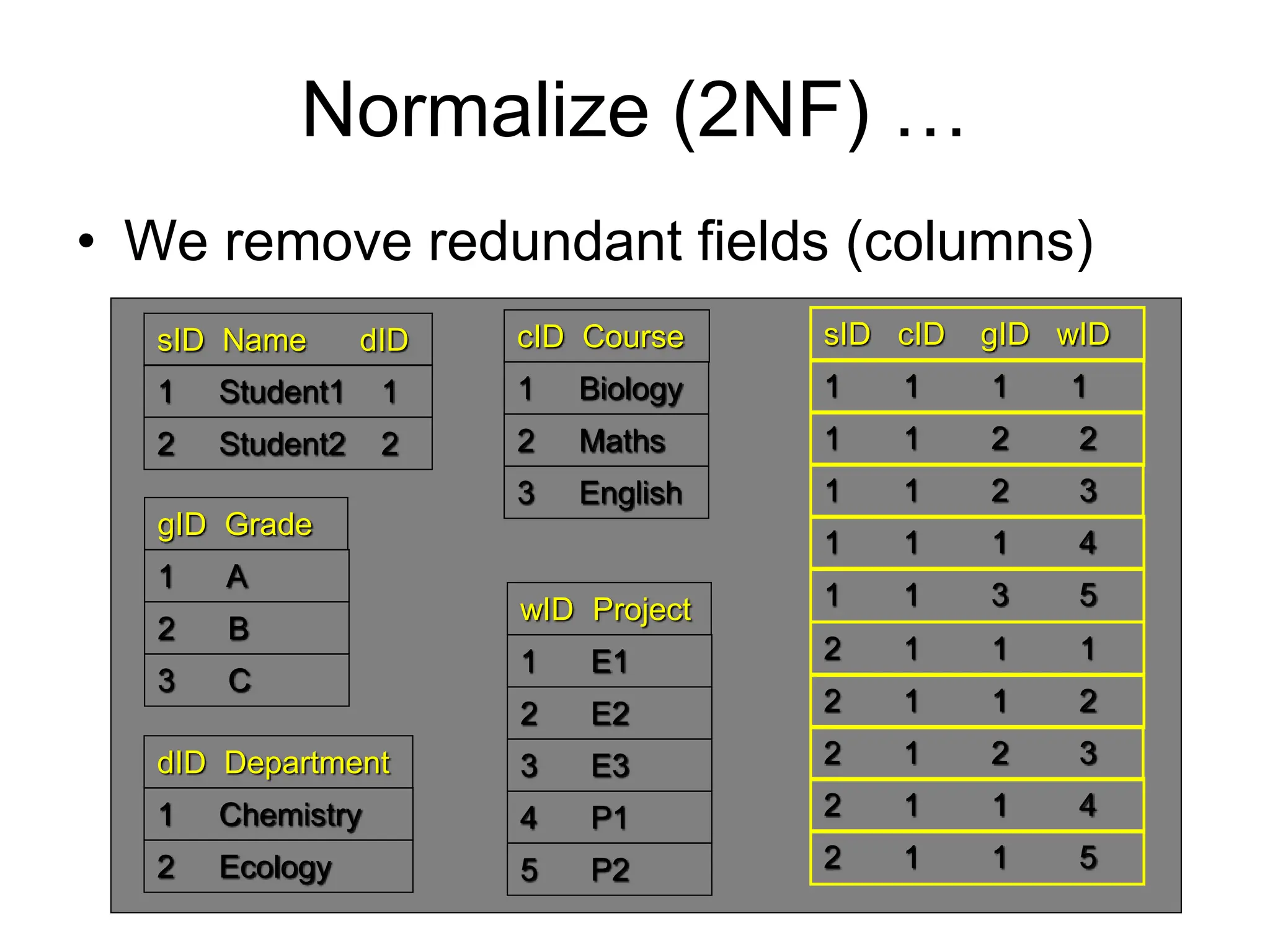 Normalize (2NF) …

• We remove redundant fields (columns)

| sID | Name | dID |
|---|---|---|
| 1 | Student1 | 1 |
| 2 | Student2 | 2 |

| gID | Grade |
|---|---|
| 1 | A |
| 2 | B |
| 3 | C |

| dID | Department |
|---|---|
| 1 | Chemistry |
| 2 | Ecology |

| cID | Course |
|---|---|
| 1 | Biology |
| 2 | Maths |
| 3 | English |

| wID | Project |
|---|---|
| 1 | E1 |
| 2 | E2 |
| 3 | E3 |
| 4 | P1 |
| 5 | P2 |

| sID | cID | gID | wID |
|---|---|---|---|
| 1 | 1 | 1 | 1 |
| 1 | 1 | 2 | 2 |
| 1 | 1 | 2 | 3 |
| 1 | 1 | 1 | 4 |
| 1 | 1 | 3 | 5 |
| 2 | 1 | 1 | 1 |
| 2 | 1 | 1 | 2 |
| 2 | 1 | 2 | 3 |
| 2 | 1 | 1 | 4 |
| 2 | 1 | 1 | 5 |